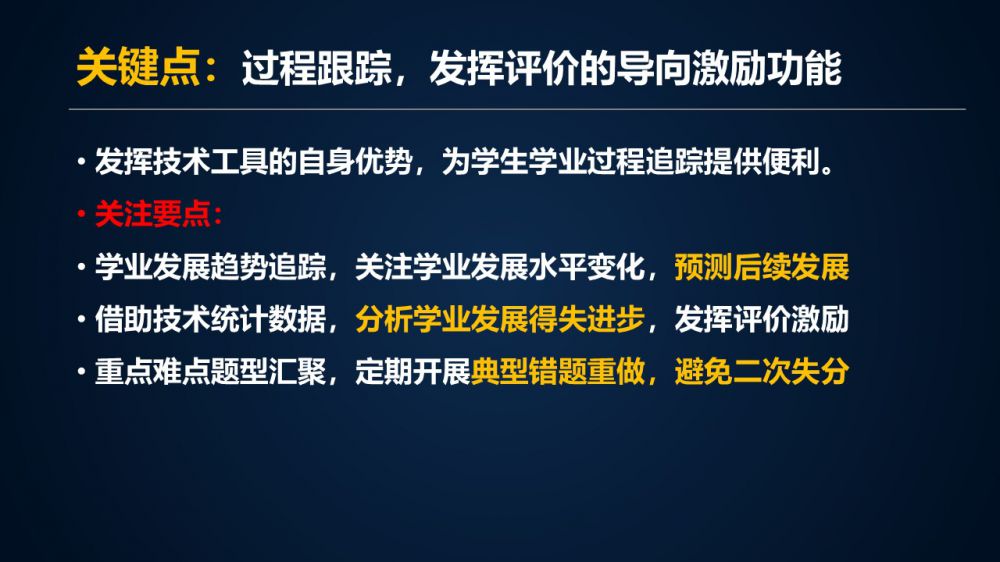 关键点：过程跟踪，发挥评价的导向激励功能

• 发挥技术工具的自身优势，为学生学业过程追踪提供便利。
• 关注要点：
• 学业发展趋势追踪，关注学业发展水平变化，预测后续发展
• 借助技术统计数据，分析学业发展得失进步，发挥评价激励
• 重点难点题型汇聚，定期开展典型错题重做，避免二次失分